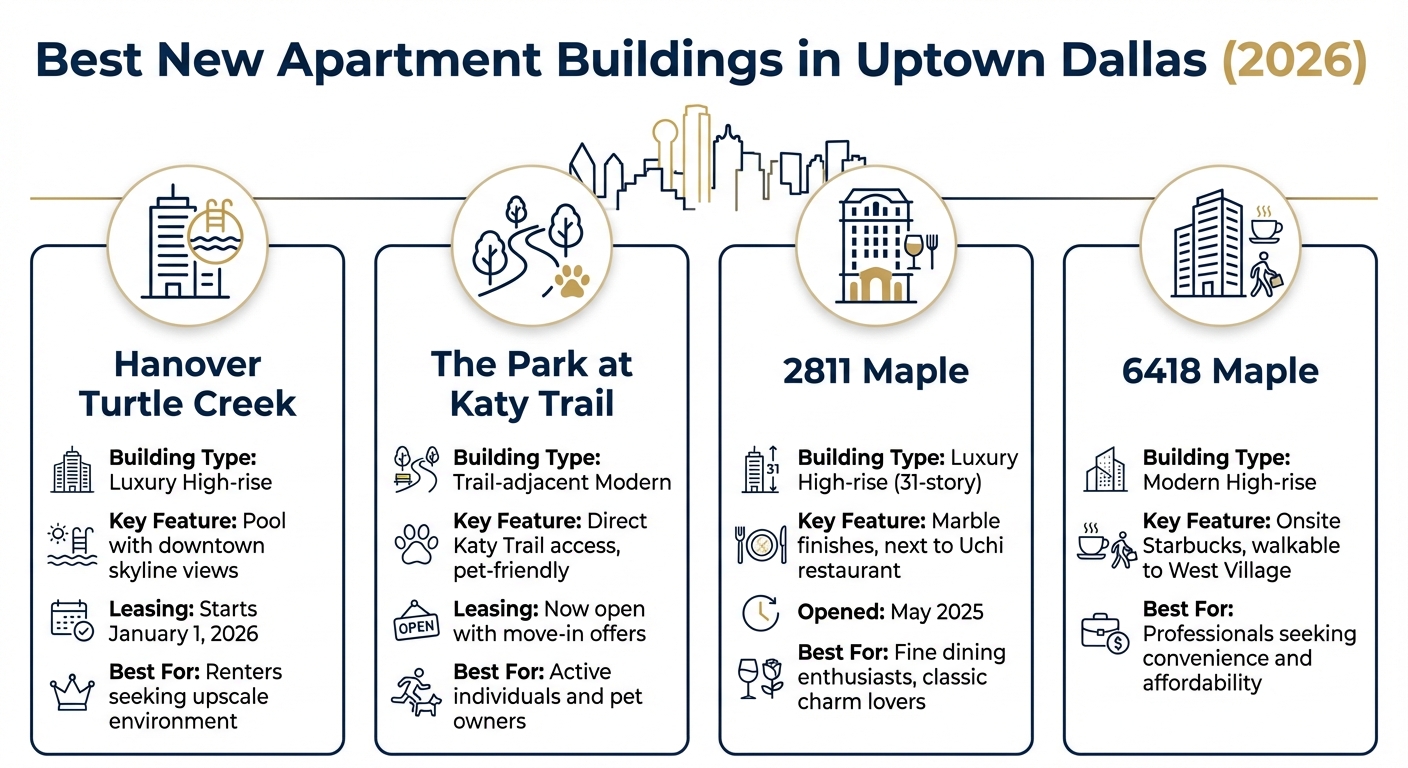 Best New Apartment Buildings in Uptown Dallas (2026)

Hanover Turtle Creek

Building Type: Luxury High-rise

Key Feature: Pool with downtown skyline views

Leasing: Starts January 1, 2026

Best For: Renters seeking upscale environment

The Park at Katy Trail

Building Type: Trail-adjacent Modern

Key Feature: Direct Katy Trail access, pet-friendly

OPEN

Leasing: Now open with move-in offers

Best For: Active individuals and pet owners

2811 Maple

31

Building Type: Luxury High-rise (31-story)

Key Feature: Marble finishes, next to Uchi restaurant

Opened: May 2025

Best For: Fine dining enthusiasts, classic charm lovers

6418 Maple

Building Type: Modern High-rise

Key Feature: Onsite Starbucks, walkable to West Village

Best For: Professionals seeking convenience and affordability